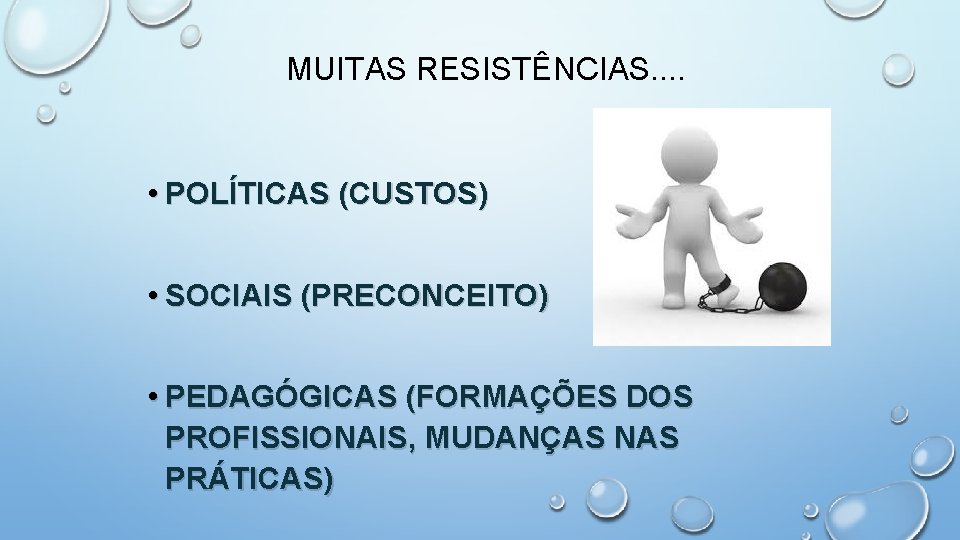 MUITAS RESISTÊNCIAS....

• POLÍTICAS (CUSTOS)

• SOCIAIS (PRECONCEITO)

• PEDAGÓGICAS (FORMAÇÕES DOS PROFISSIONAIS, MUDANÇAS NAS PRÁTICAS)